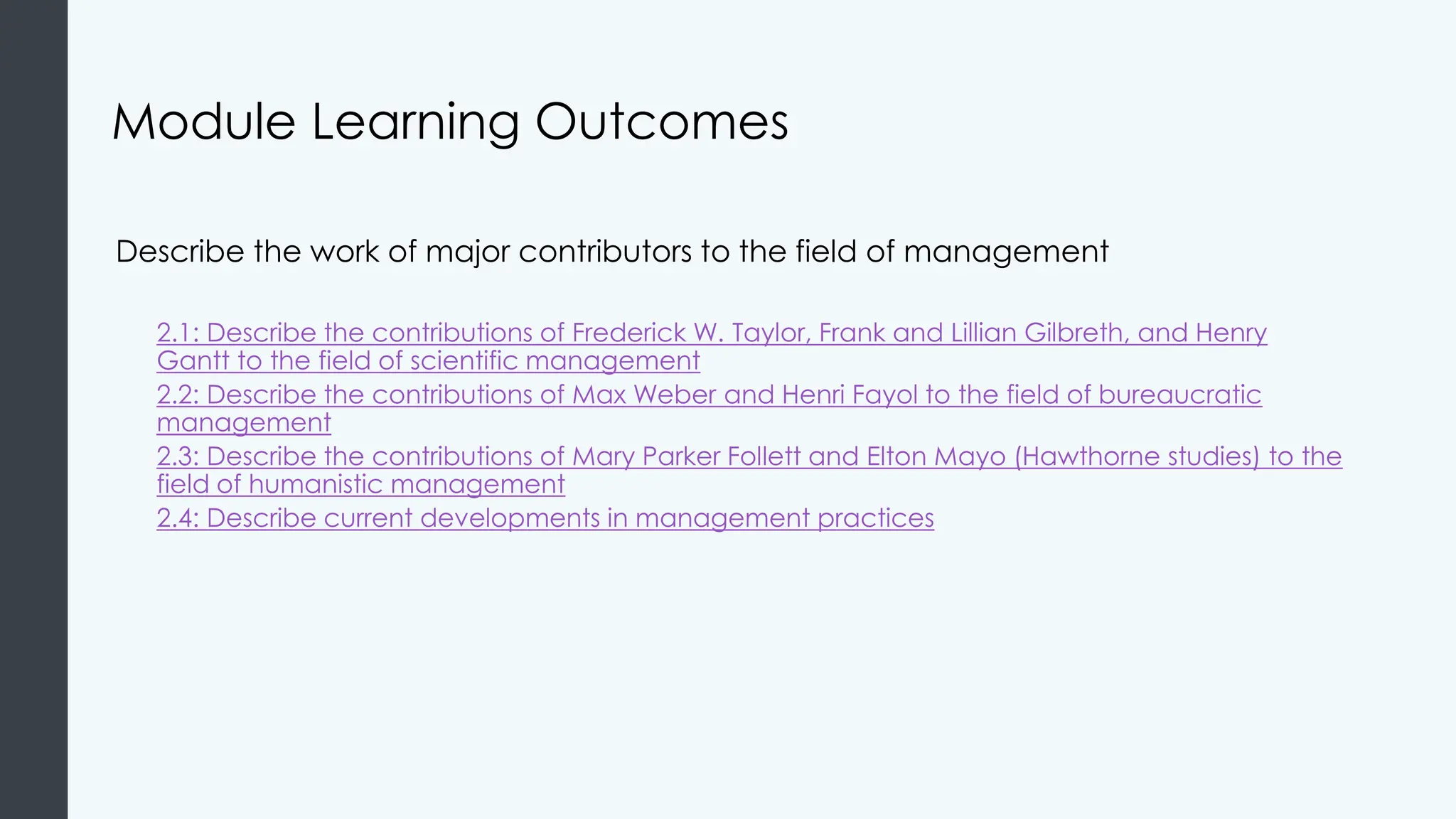 Module Learning Outcomes

Describe the work of major contributors to the field of management

2.1: Describe the contributions of Frederick W. Taylor, Frank and Lillian Gilbreth, and Henry Gantt to the field of scientific management

2.2: Describe the contributions of Max Weber and Henri Fayol to the field of bureaucratic management

2.3: Describe the contributions of Mary Parker Follett and Elton Mayo (Hawthorne studies) to the field of humanistic management

2.4: Describe current developments in management practices